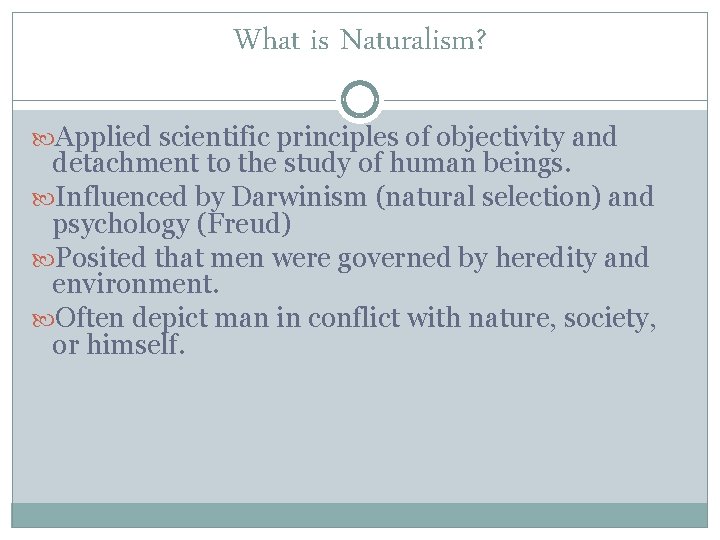 What is Naturalism?

Applied scientific principles of objectivity and detachment to the study of human beings.

Influenced by Darwinism (natural selection) and psychology (Freud)

Posited that men were governed by heredity and environment.

Often depict man in conflict with nature, society, or himself.